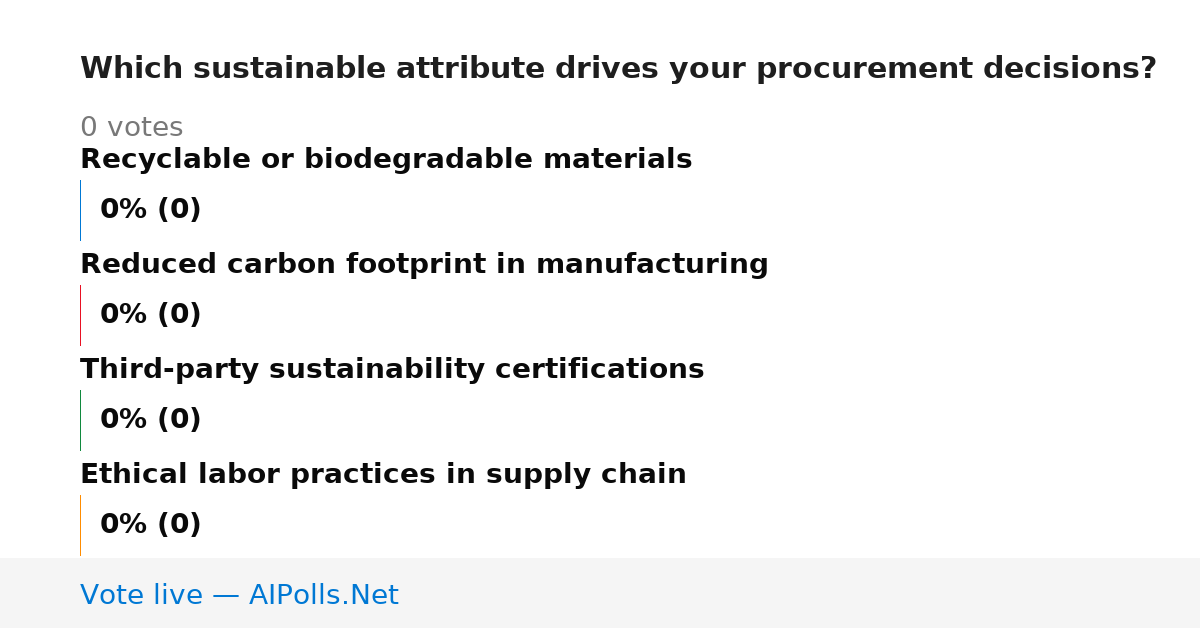 Which sustainable attribute drives your procurement decisions?

0 votes

Recyclable or biodegradable materials

0% (0)

Reduced carbon footprint in manufacturing

0% (0)

Third-party sustainability certifications

0% (0)

Ethical labor practices in supply chain

0% (0)

Vote live — AIPolls.Net